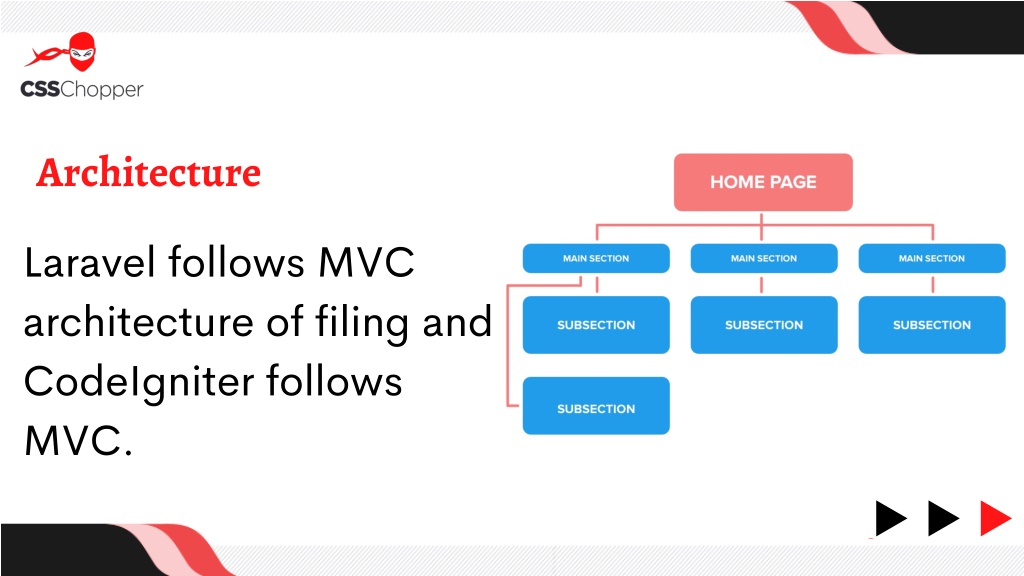 CSSChopper

Architecture

Laravel follows MVC architecture of filing and CodeIgniter follows MVC.

HOME PAGE

MAIN SECTION

MAIN SECTION

MAIN SECTION

SUBSECTION

SUBSECTION

SUBSECTION

SUBSECTION